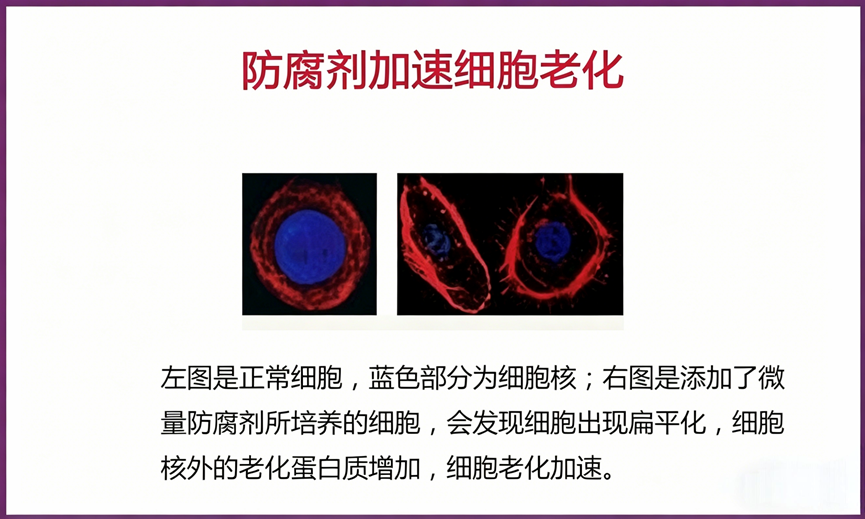 防腐剂加速细胞老化

左图是正常细胞，蓝色部分为细胞核；右图是添加了微量防腐剂所培养的细胞，会发现细胞出现扁平化，细胞核外的老化蛋白质增加，细胞老化加速。